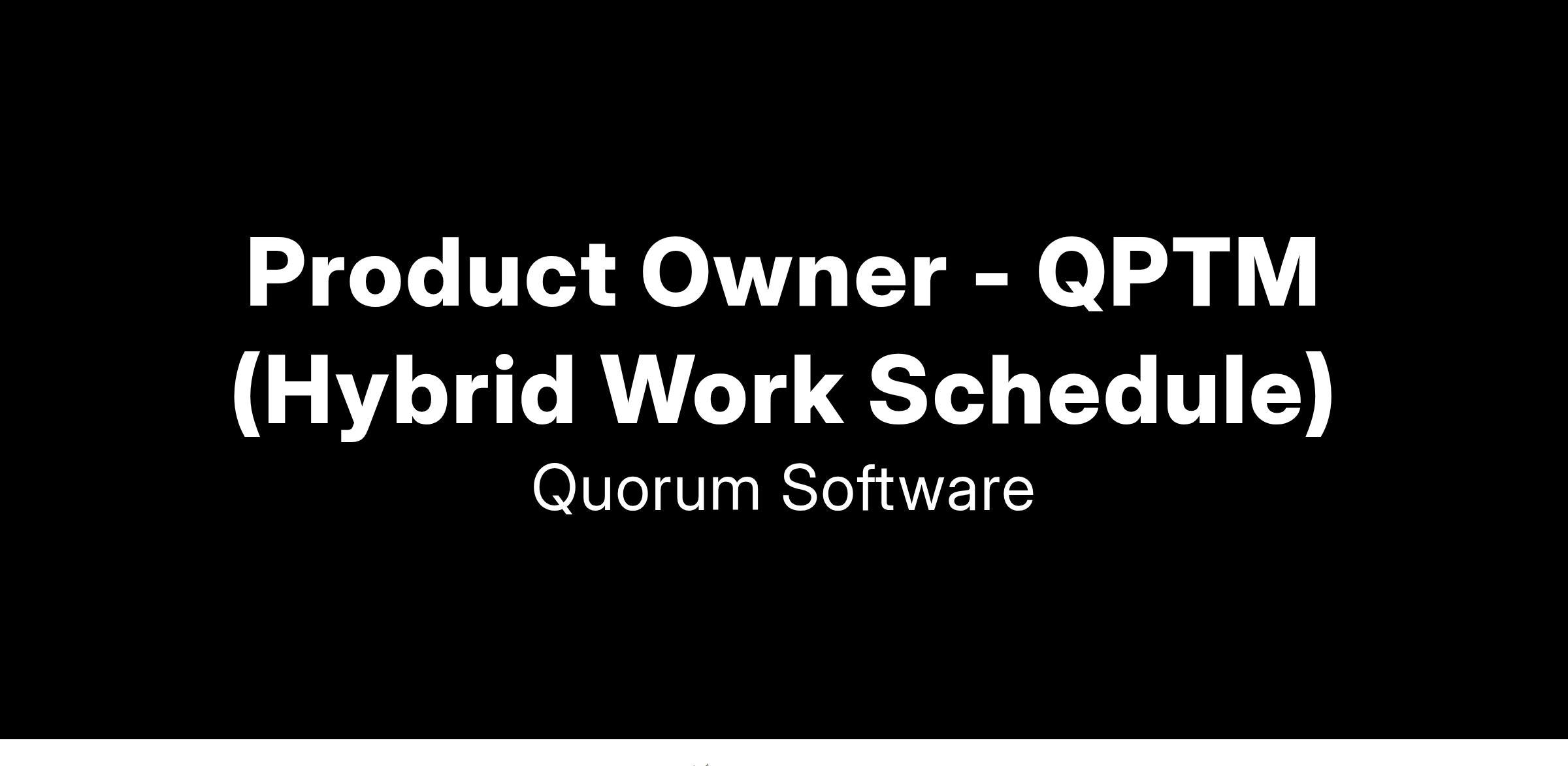 Product Owner - QPTM (Hybrid Work Schedule)

Quorum Software